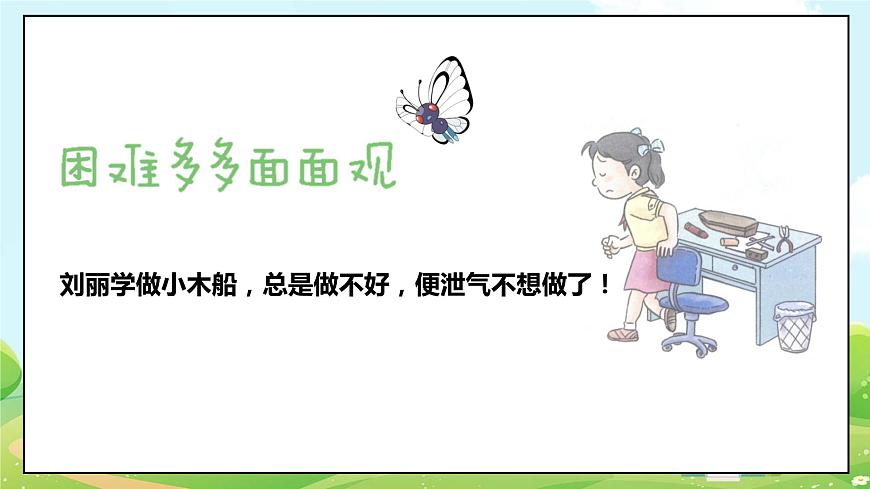 困难多多面面观

刘丽学做小木船，总是做不好，便泄气不想做了！